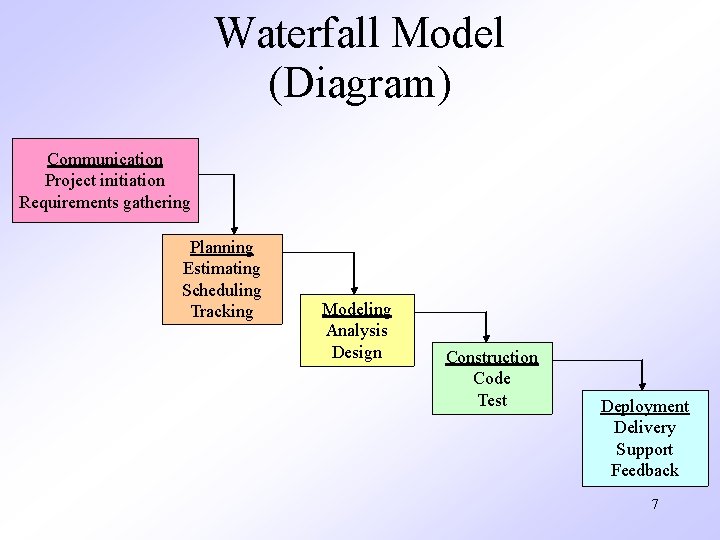 Waterfall Model
(Diagram)

Communication
Project initiation
Requirements gathering

Planning
Estimating
Scheduling
Tracking

Modeling
Analysis
Design

Construction
Code
Test

Deployment
Delivery
Support
Feedback

7